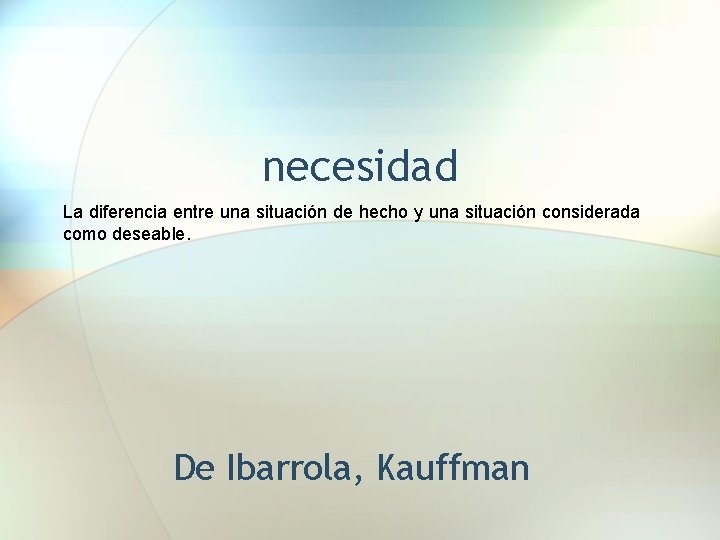 necesidad

La diferencia entre una situación de hecho y una situación considerada como deseable.

De Ibarrola, Kauffman